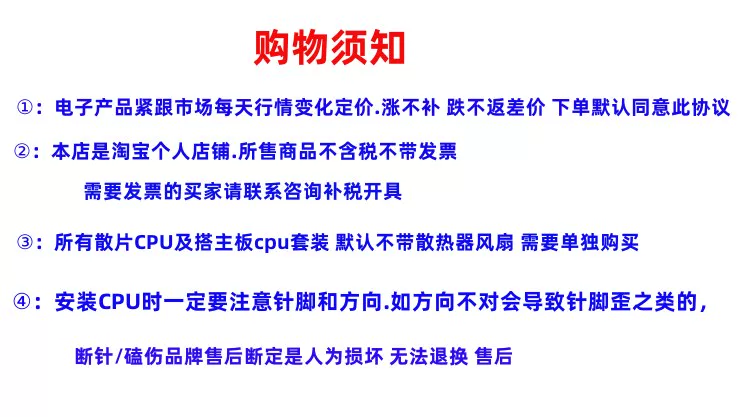 购物须知

①：电子产品紧跟市场每天行情变化定价.涨不补 跌不返差价 下单默认同意此协议

②：本店是淘宝个人店铺.所售商品不含税不带发票

需要发票的买家请联系咨询补税开具

③：所有散片CPU及搭主板cpu套装 默认不带散热器风扇 需要单独购买

④：安装CPU时一定要注意针脚和方向.如方向不对会导致针脚歪之类的，

断针/磕伤品牌售后断定是人为损坏 无法退换 售后